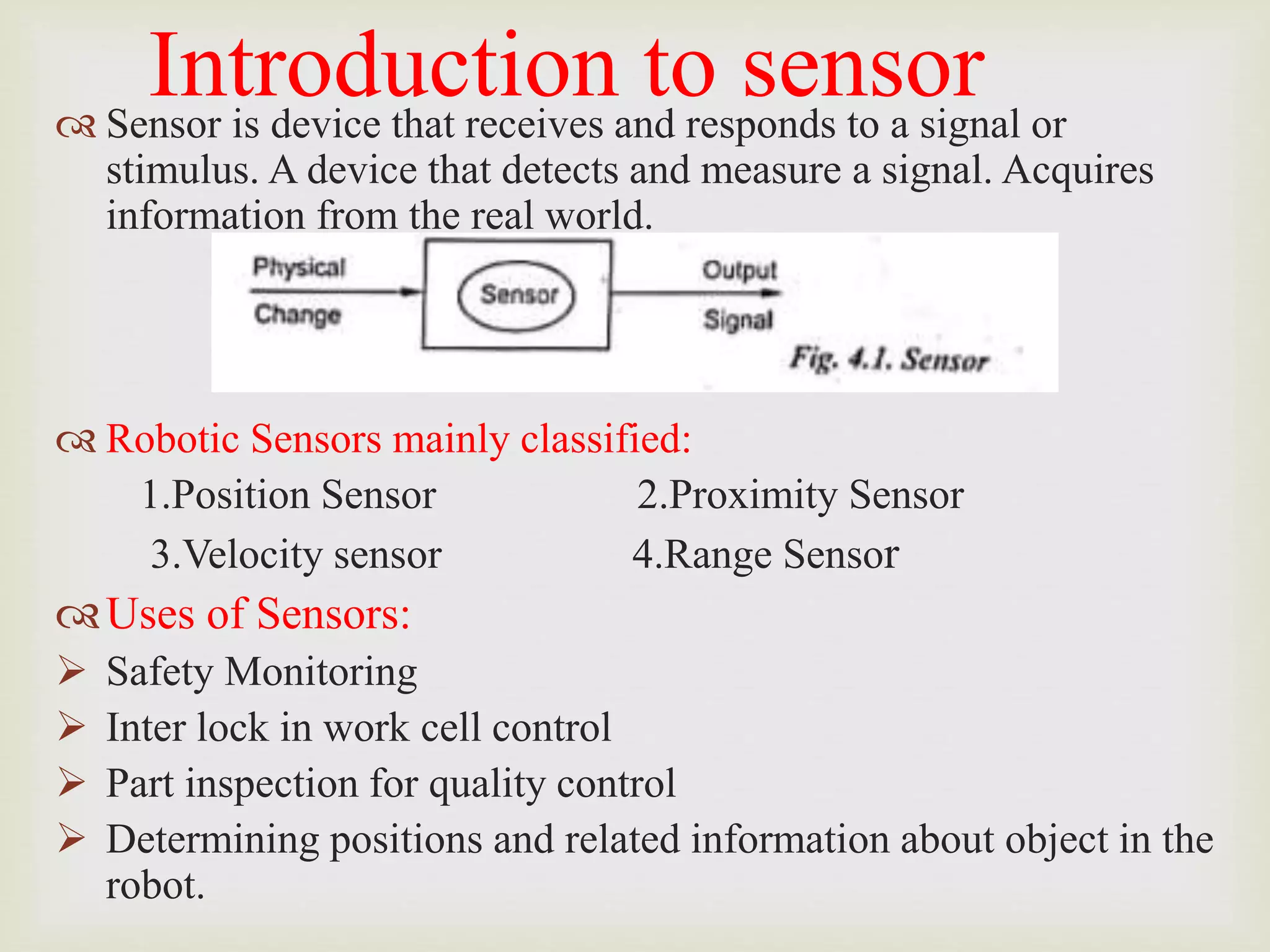 Introduction to sensor

Sensor is device that receives and responds to a signal or stimulus. A device that detects and measure a signal. Acquires information from the real world.

Physical Change

Sensor

Output Signal

Fig. 4.1. Sensor

Robotic Sensors mainly classified:

1.Position Sensor

2.Proximity Sensor

3.Velocity sensor

4.Range Sensor

Uses of Sensors:

➢ Safety Monitoring

➢ Inter lock in work cell control

➢ Part inspection for quality control

➢ Determining positions and related information about object in the robot.